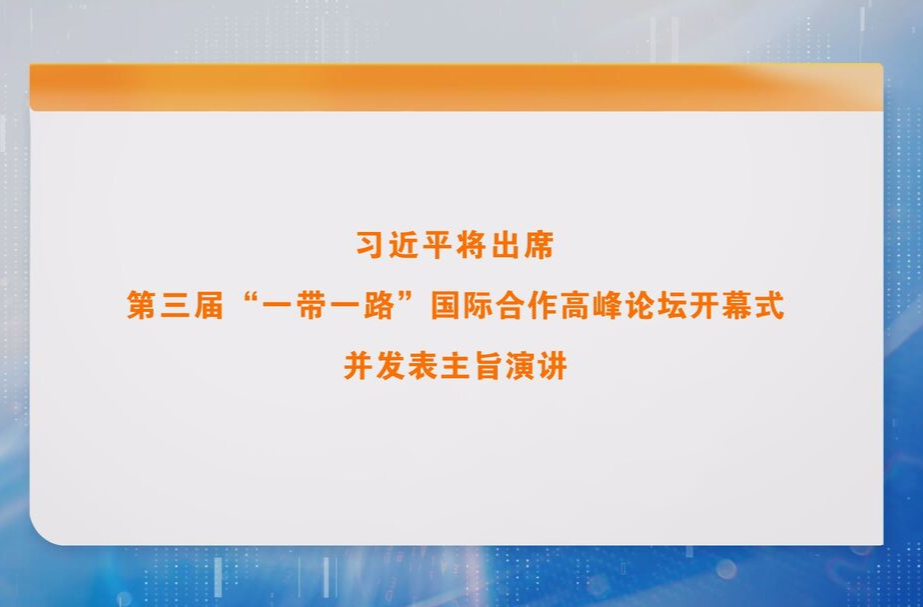 习近平将出席
第三届“一带一路”国际合作高峰论坛开幕式
并发表主旨演讲